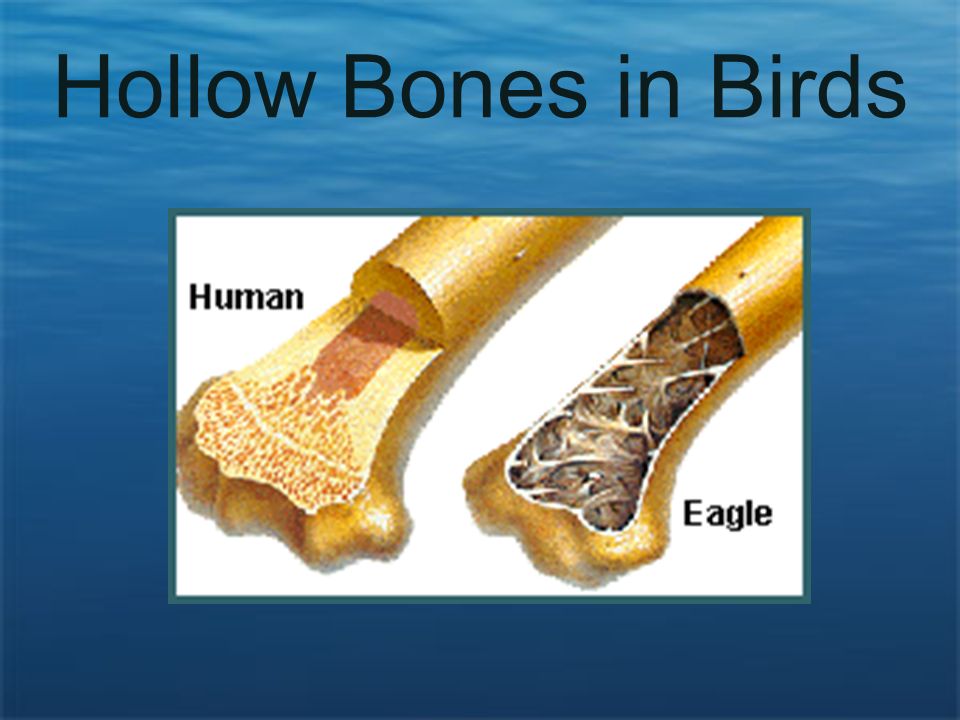 Hollow Bones in Birds

Human

Eagle